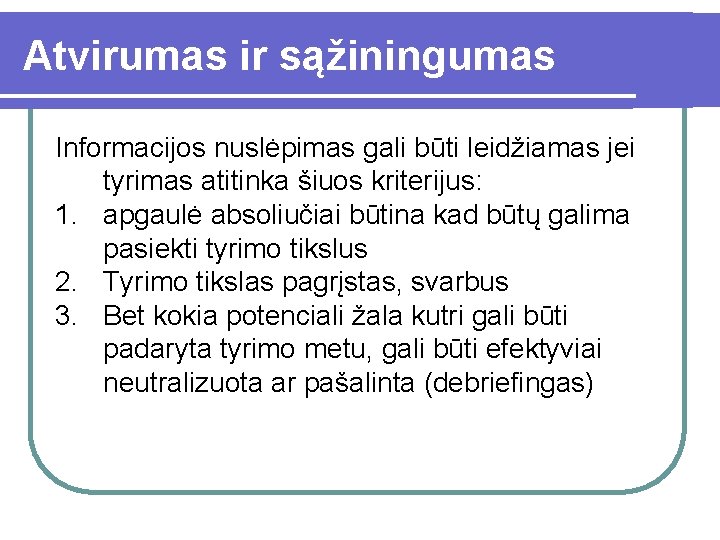 Atvirumas ir sąžiningumas

Informacijos nuslėpimas gali būti leidžiamas jei tyrimas atitinka šiuos kriterijus:
1. apgaulė absoliučiai būtina kad būtų galima pasiekti tyrimo tikslus
2. Tyrimo tikslas pagrįstas, svarbus
3. Bet kokia potenciali žala kutri gali būti padaryta tyrimo metu, gali būti efektyviai neutralizuota ar pašalinta (debriefingas)